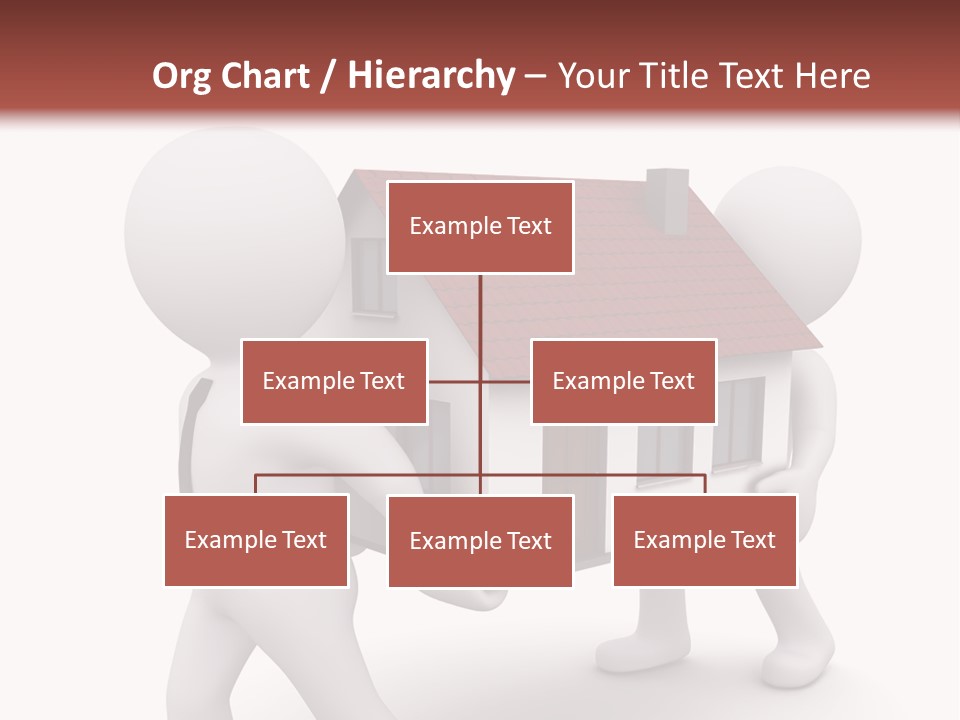 Org Chart / Hierarchy – Your Title Text Here

Example Text

Example Text

Example Text

Example Text

Example Text

Example Text